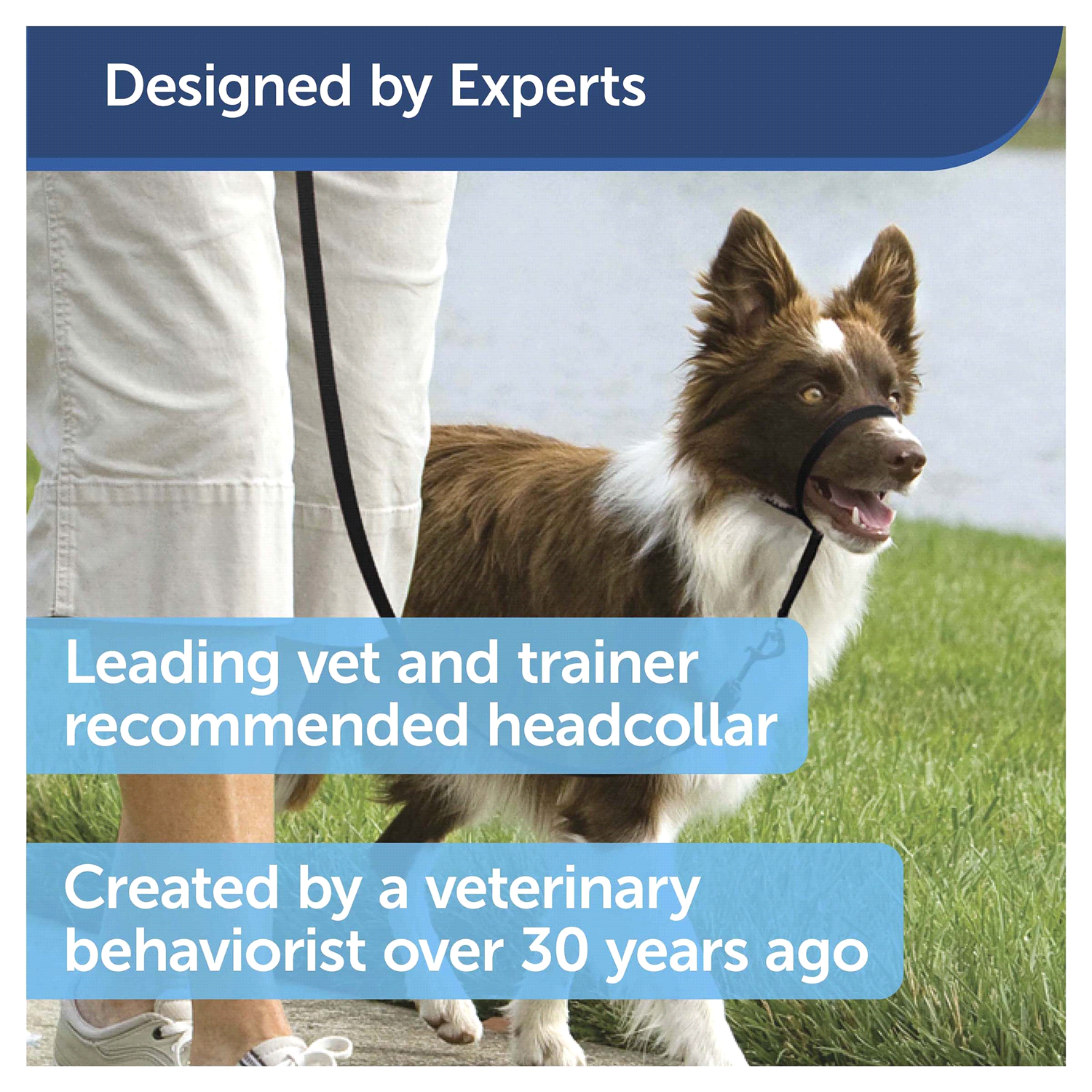 Designed by Experts

Leading vet and trainer recommended headcollar

Created by a veterinary behaviorist over 30 years ago